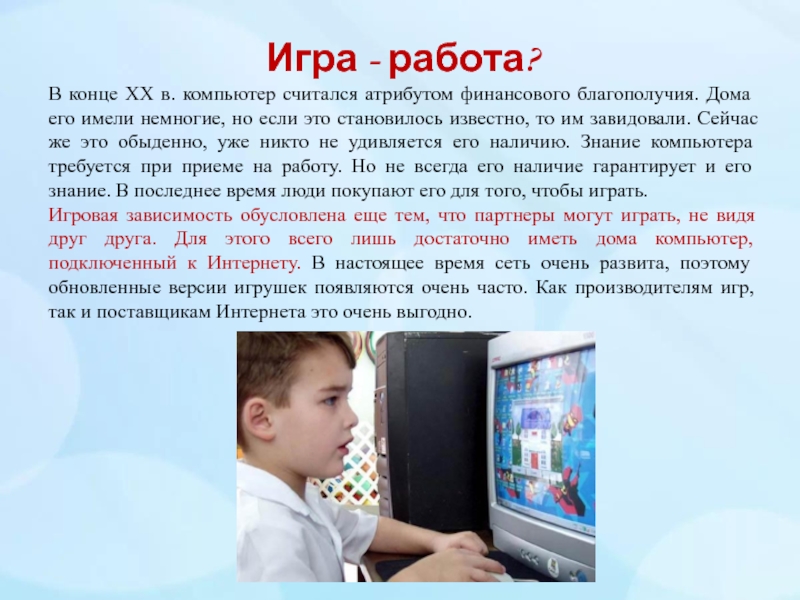 Игра - работа?

В конце XX в. компьютер считался атрибутом финансового благополучия. Дома его имели немногие, но если это становилось известно, то им завидовали. Сейчас же это обыденно, уже никто не удивляется его наличию. Знание компьютера требуется при приеме на работу. Но не всегда его наличие гарантирует и его знание. В последнее время люди покупают его для того, чтобы играть.

Игровая зависимость обусловлена еще тем, что партнеры могут играть, не видя друг друга. Для этого всего лишь достаточно иметь дома компьютер, подключенный к Интернету. В настоящее время сеть очень развита, поэтому обновленные версии игрушек появляются очень часто. Как производителям игр, так и поставщикам Интернета это очень выгодно.